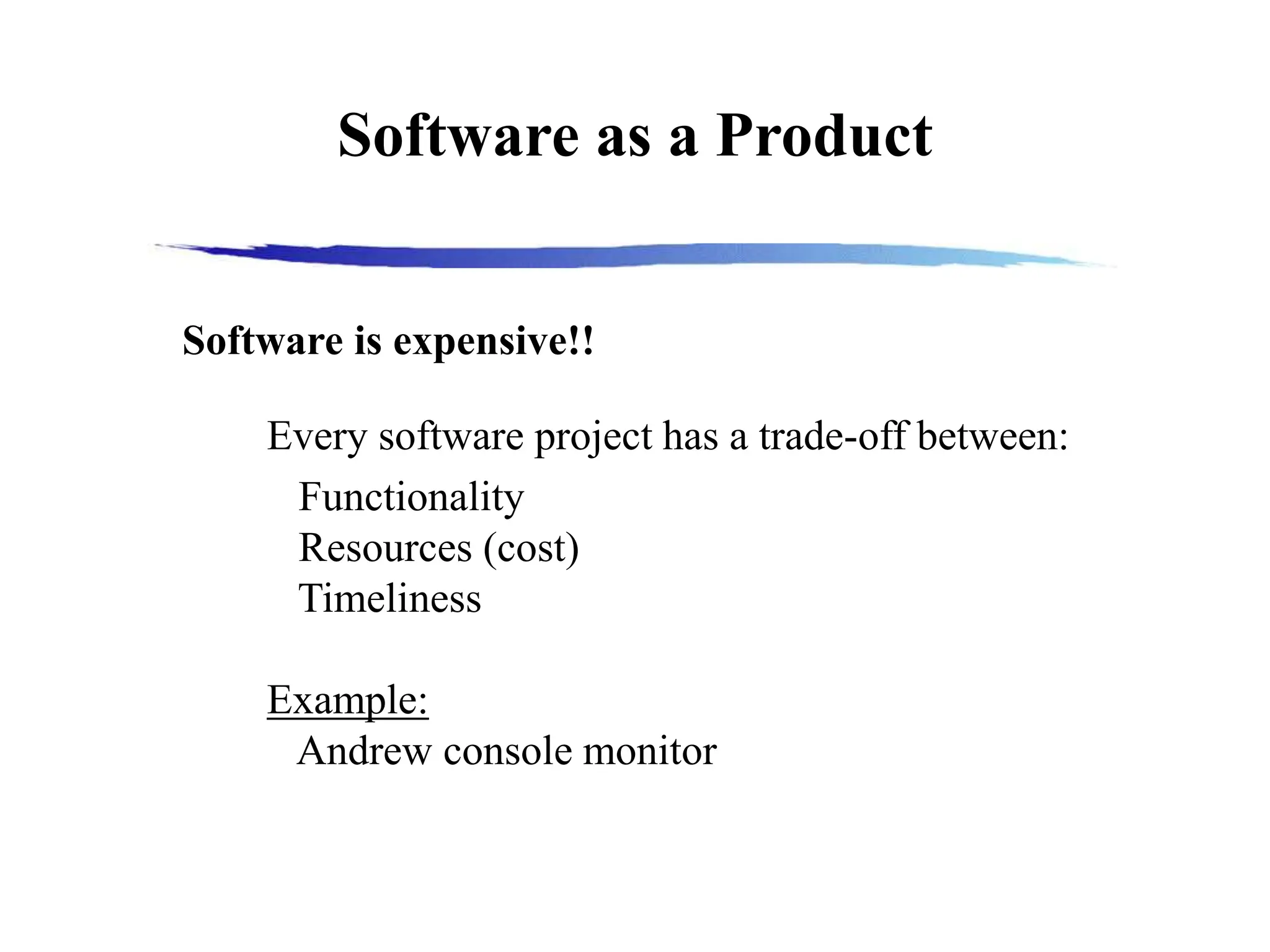 Software as a Product

Software is expensive!!

Every software project has a trade-off between:

Functionality
Resources (cost)
Timeliness

Example:

Andrew console monitor